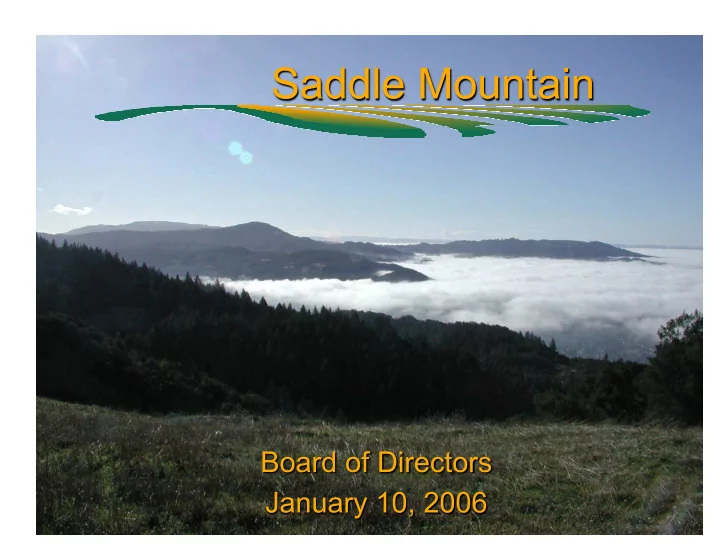 Saddle Mountain

Board of Directors
January 10, 2006